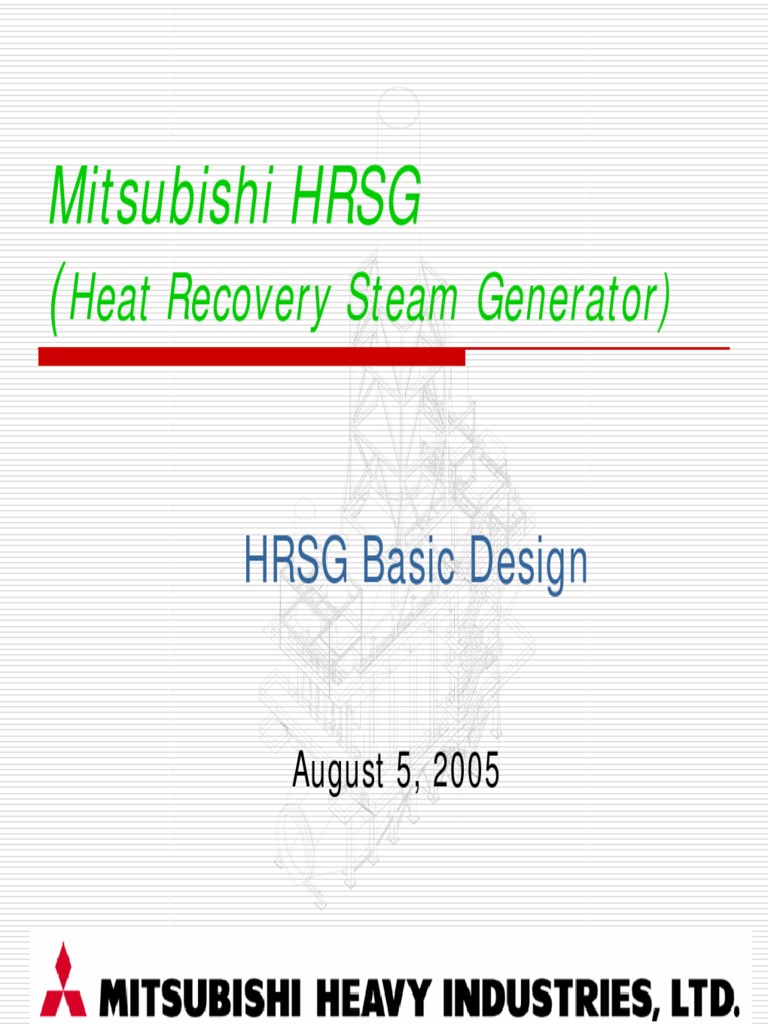 Mitsubishi HRSG
(Heat Recovery Steam Generator)

HRSG Basic Design

August 5, 2005

MITSUBISHI HEAVY INDUSTRIES, LTD.